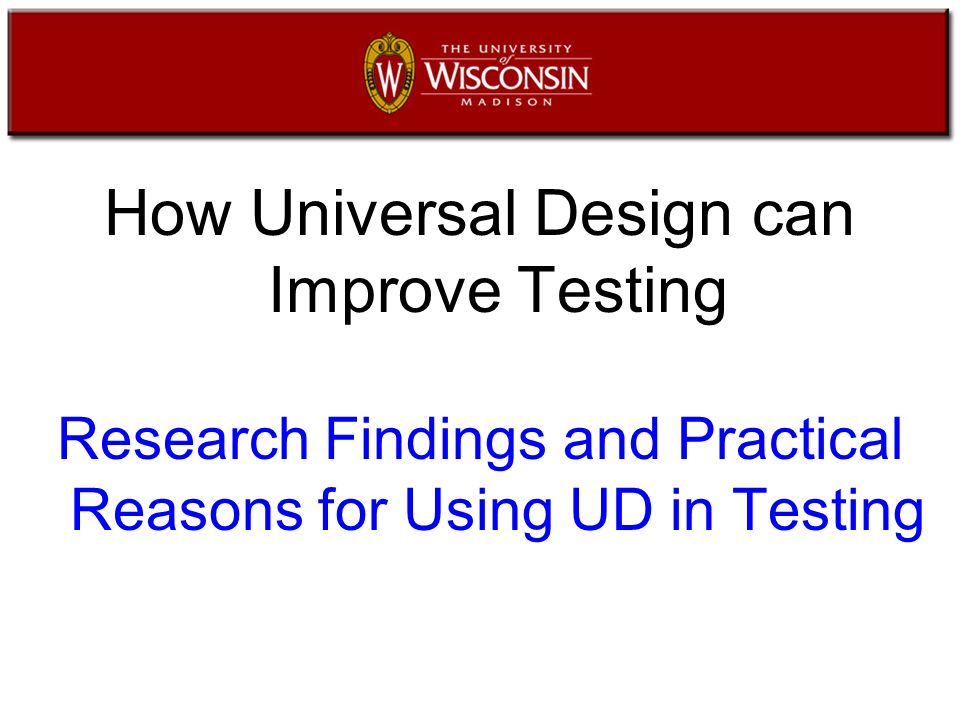 W THE UNIVERSITY of WISCONSIN MADISON

How Universal Design can Improve Testing

Research Findings and Practical Reasons for Using UD in Testing